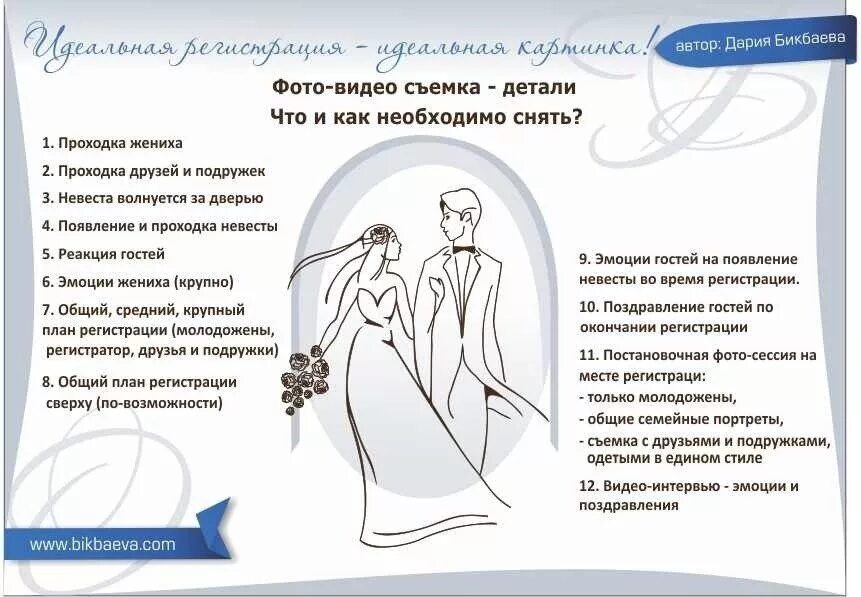 Идеальная регистрация – идеальная картинка!

автор: Дария Бикбаева

Фото-видео съемка - детали
Что и как необходимо снять?

1. Проходка жениха
2. Проходка друзей и подружек
3. Невеста волнуется за дверью
4. Появление и проходка невесты
5. Реакция гостей
6. Эмоции жениха (крупно)
7. Общий, средний, крупный план регистрации (молодожены, регистратор, друзья и подружки)
8. Общий план регистрации сверху (по-возможности)

9. Эмоции гостей на появление невесты во время регистрации.
10. Поздравление гостей по окончании регистрации
11. Постановочная фото-сессия на месте регистраци:
- только молодожены,
- общие семейные портреты,
- съемка с друзьями и подружками, одетыми в едином стиле
12. Видео-интервью - эмоции и поздравления

www.bikbaeva.com